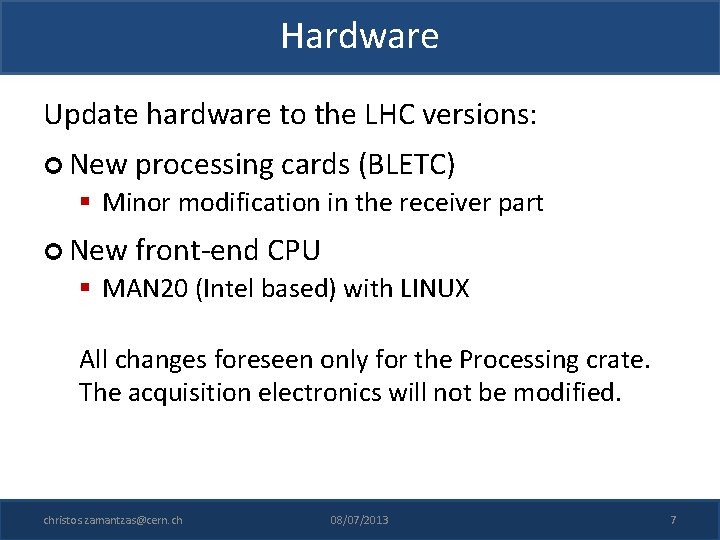 Hardware

Update hardware to the LHC versions:

New processing cards (BLETC)

Minor modification in the receiver part

New front-end CPU

MAN20 (Intel based) with LINUX

All changes foreseen only for the Processing crate. The acquisition electronics will not be modified.

christos.zamantzas@cern.ch 08/07/2013 7